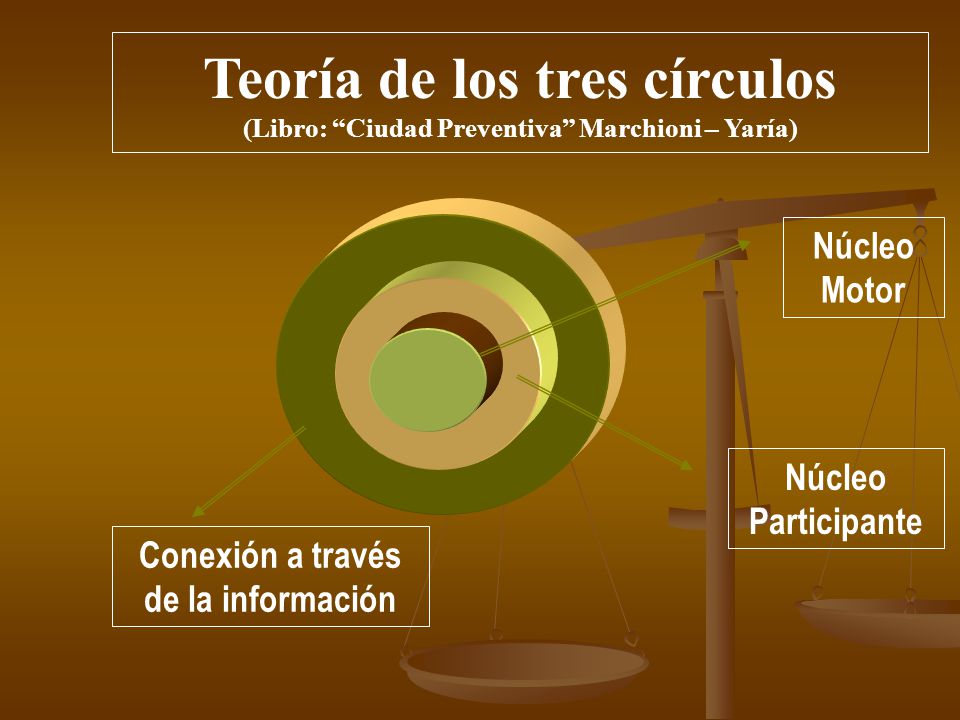 Teoría de los tres círculos
(Libro: “Ciudad Preventiva” Marchioni – Yaría)

Núcleo Motor

Núcleo Participante

Conexión a través de la información